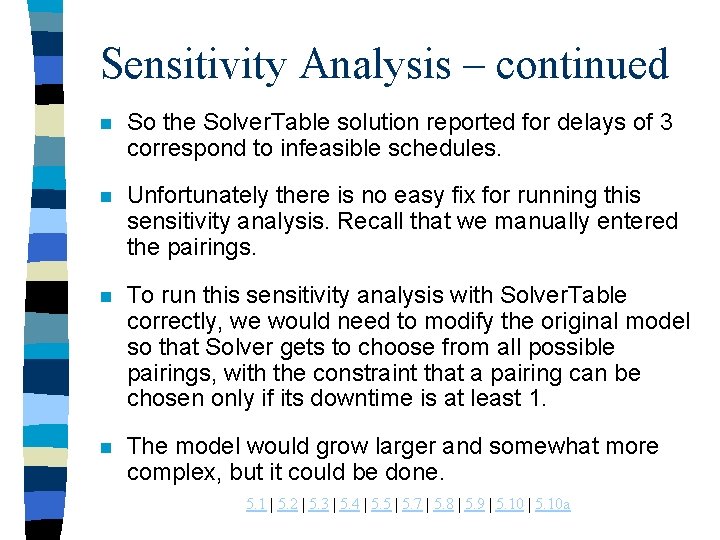 Sensitivity Analysis – continued

So the SolverTable solution reported for delays of 3 correspond to infeasible schedules.

Unfortunately there is no easy fix for running this sensitivity analysis. Recall that we manually entered the pairings.

To run this sensitivity analysis with SolverTable correctly, we would need to modify the original model so that Solver gets to choose from all possible pairings, with the constraint that a pairing can be chosen only if its downtime is at least 1.

The model would grow larger and somewhat more complex, but it could be done.

5.1 | 5.2 | 5.3 | 5.4 | 5.5 | 5.7 | 5.8 | 5.9 | 5.10 | 5.10a